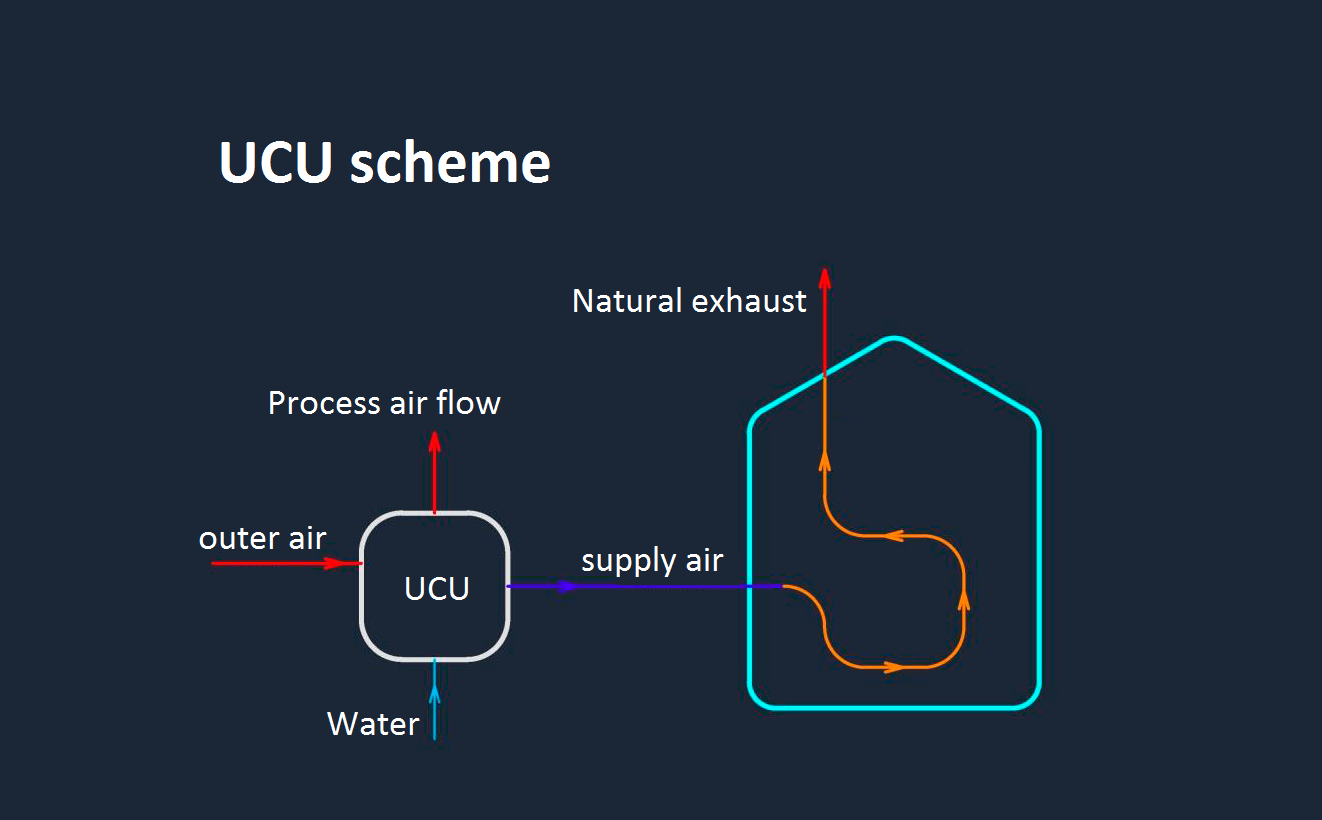 UCU scheme

Natural exhaust

Process air flow

outer air

UCU

supply air

Water